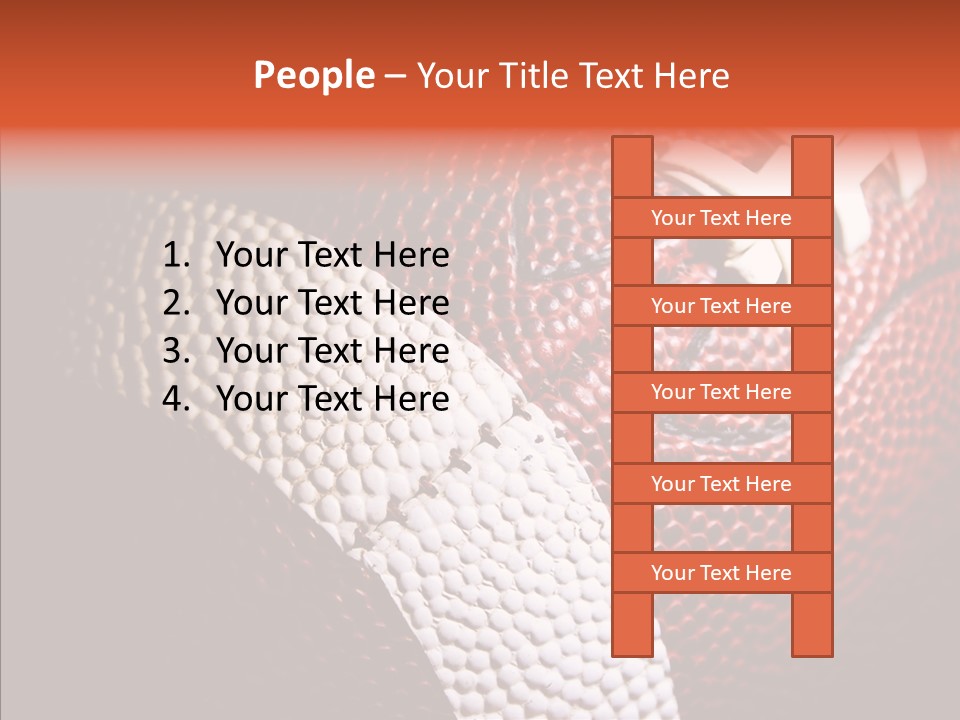 People – Your Title Text Here

1. Your Text Here
2. Your Text Here
3. Your Text Here
4. Your Text Here

Your Text Here

Your Text Here

Your Text Here

Your Text Here

Your Text Here